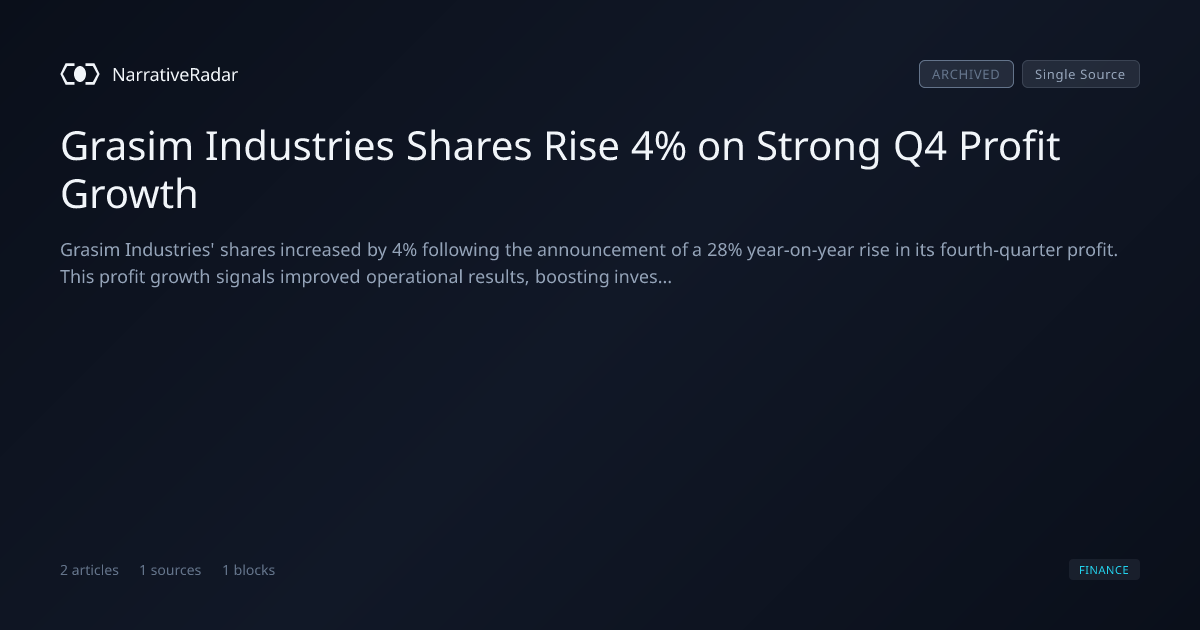 NarrativeRadar

ARCHIVED
Single Source

Grasim Industries Shares Rise 4% on Strong Q4 Profit Growth

Grasim Industries' shares increased by 4% following the announcement of a 28% year-on-year rise in its fourth-quarter profit. This profit growth signals improved operational results, boosting inves...

2 articles
1 sources
1 blocks

FINANCE